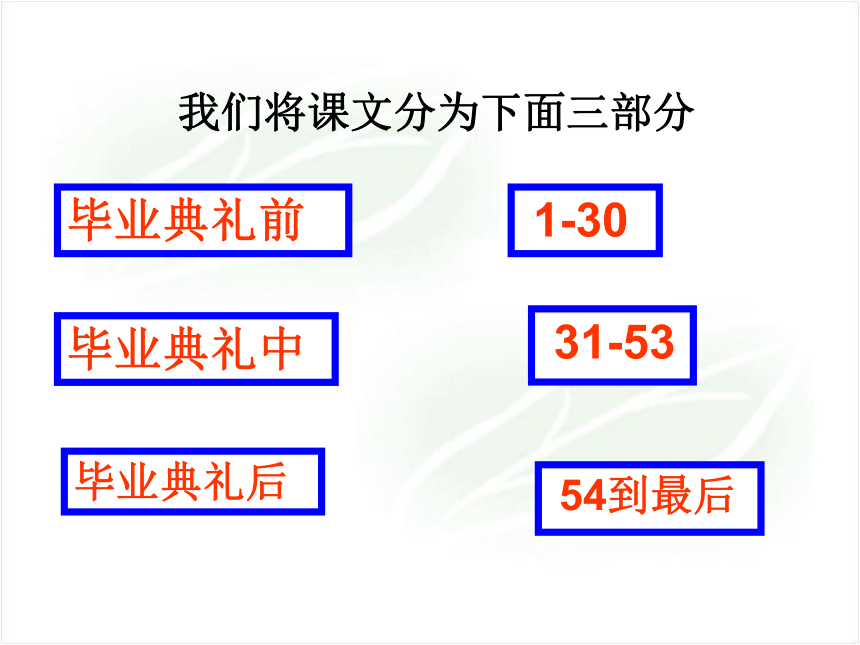 我们将课文分为下面三部分

毕业典礼前

1-30

毕业典礼中

31-53

毕业典礼后

54到最后